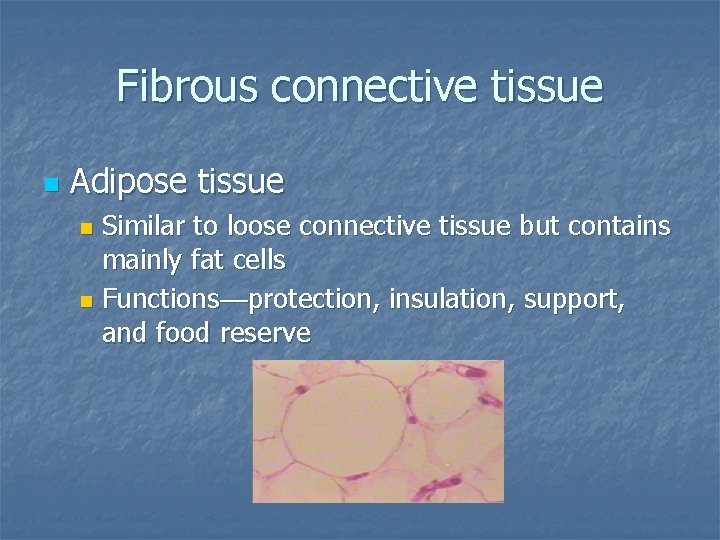 Fibrous connective tissue

Adipose tissue

Similar to loose connective tissue but contains mainly fat cells

Functions—protection, insulation, support, and food reserve